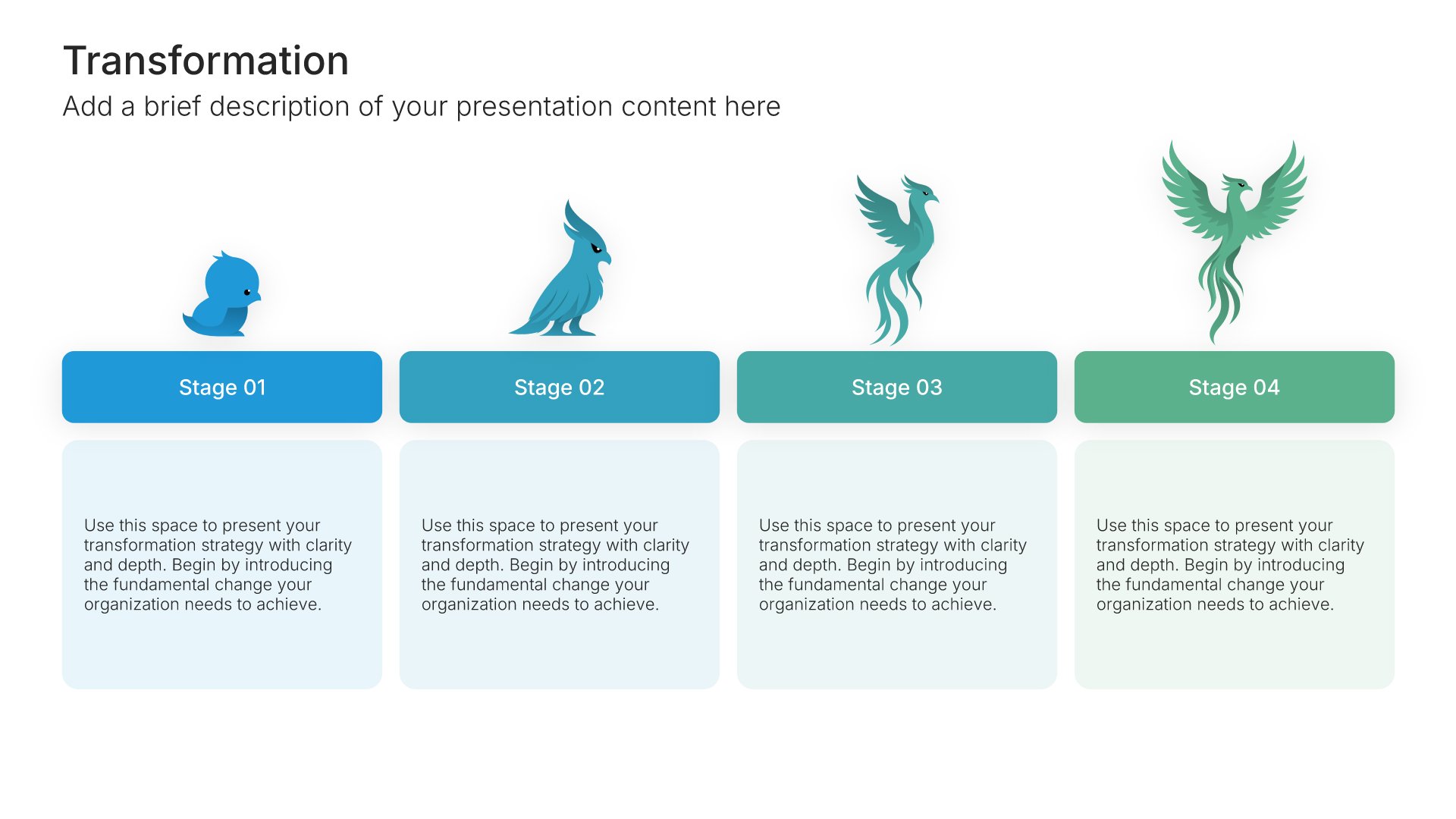 Transformation

Add a brief description of your presentation content here

Stage 01

Use this space to present your transformation strategy with clarity and depth. Begin by introducing the fundamental change your organization needs to achieve.

Stage 02

Use this space to present your transformation strategy with clarity and depth. Begin by introducing the fundamental change your organization needs to achieve.

Stage 03

Use this space to present your transformation strategy with clarity and depth. Begin by introducing the fundamental change your organization needs to achieve.

Stage 04

Use this space to present your transformation strategy with clarity and depth. Begin by introducing the fundamental change your organization needs to achieve.